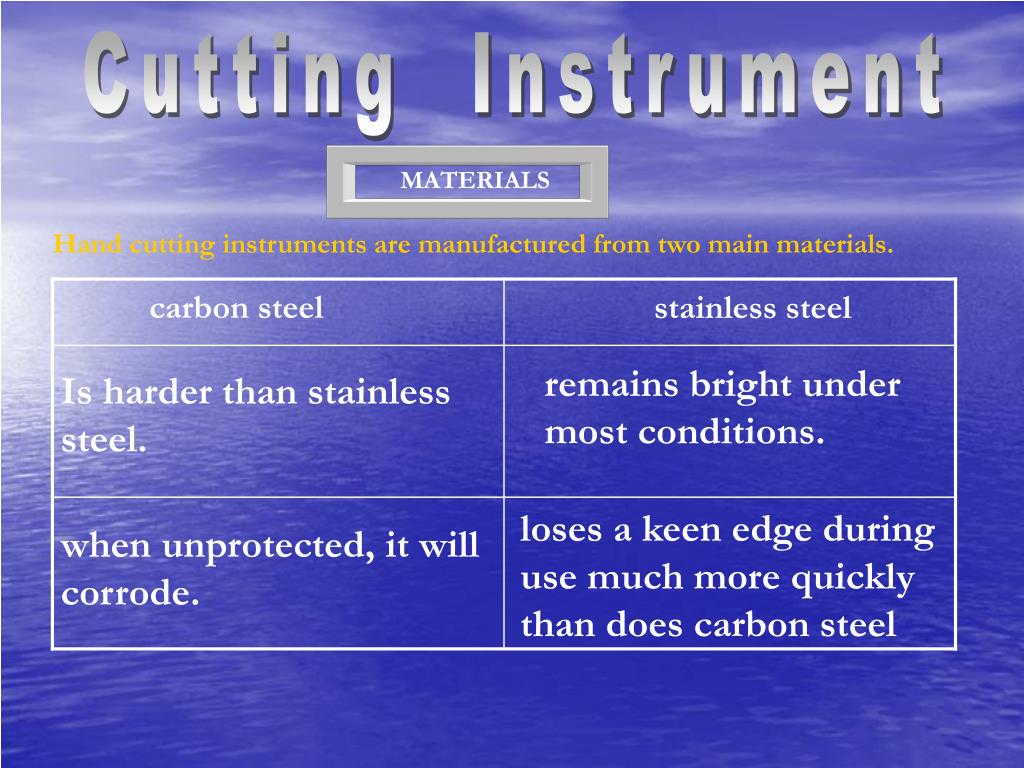 Cutting Instrument

MATERIALS

Hand cutting instruments are manufactured from two main materials.

| carbon steel | stainless steel |
|---|---|
| Is harder than stainless steel. | remains bright under most conditions. |
| when unprotected, it will corrode. | loses a keen edge during use much more quickly than does carbon steel |